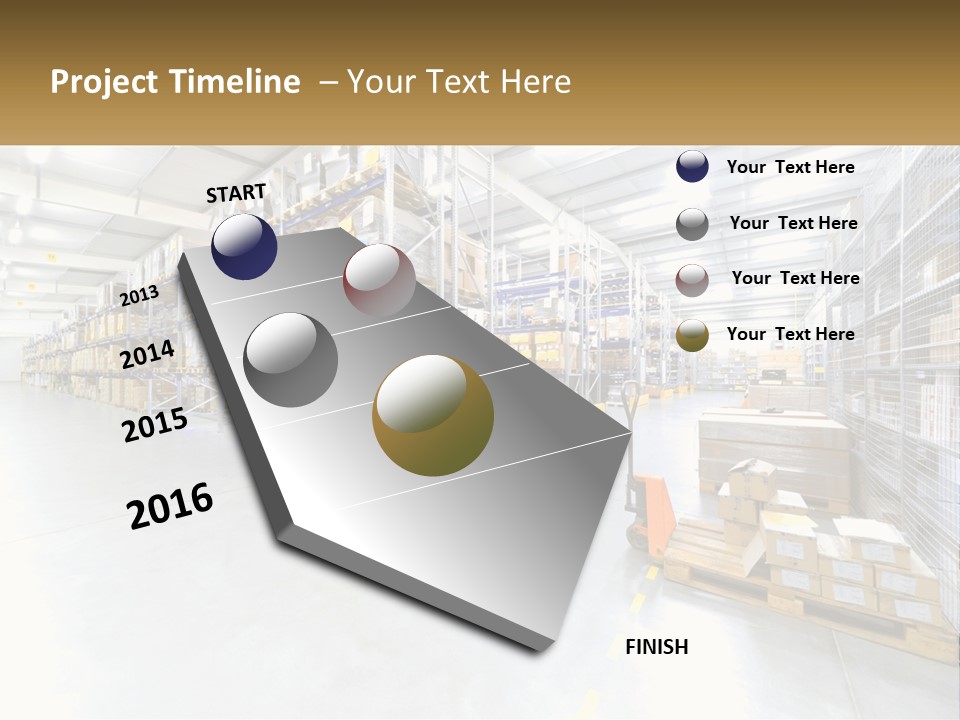 Project Timeline – Your Text Here

START

2013

2014

2015

2016

FINISH

Your Text Here

Your Text Here

Your Text Here

Your Text Here